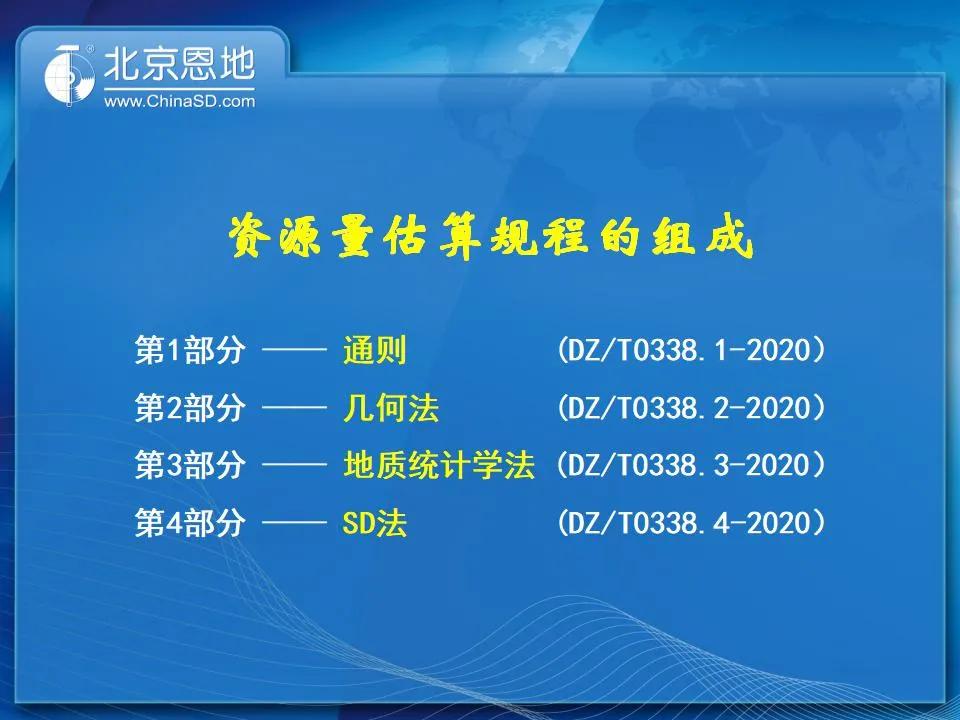 北京恩地
www.ChinaSD.com

资源量估算规程的组成

第1部分 —— 通则 (DZ/T0338.1-2020)
第2部分 —— 几何法 (DZ/T0338.2-2020)
第3部分 —— 地质统计学法 (DZ/T0338.3-2020)
第4部分 —— SD法 (DZ/T0338.4-2020)